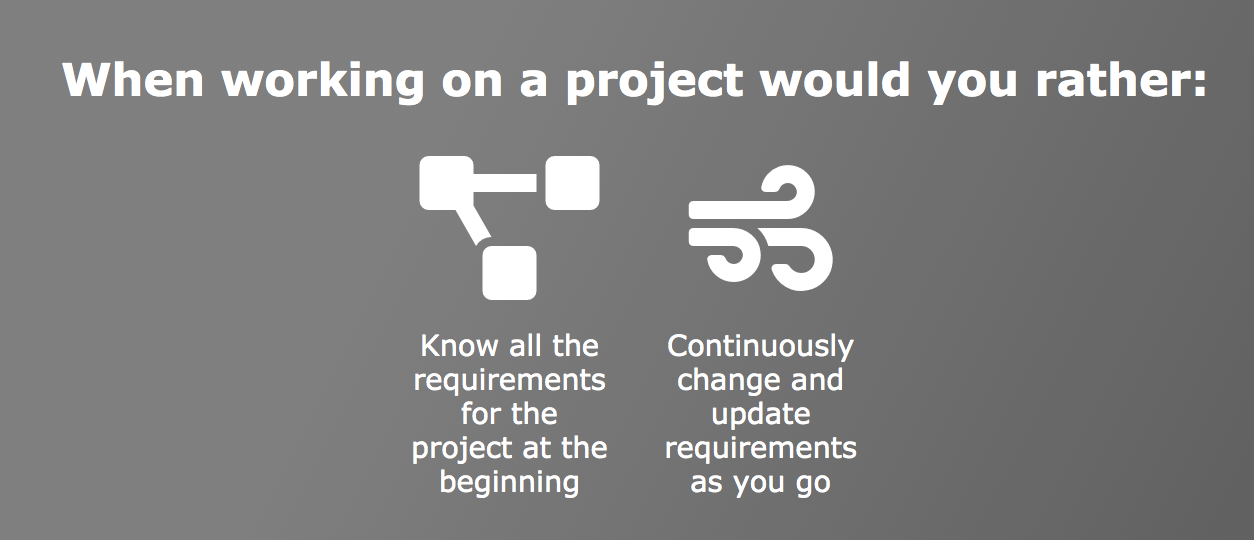 When working on a project would you rather:

Know all the requirements for the project at the beginning

Continuously change and update requirements as you go